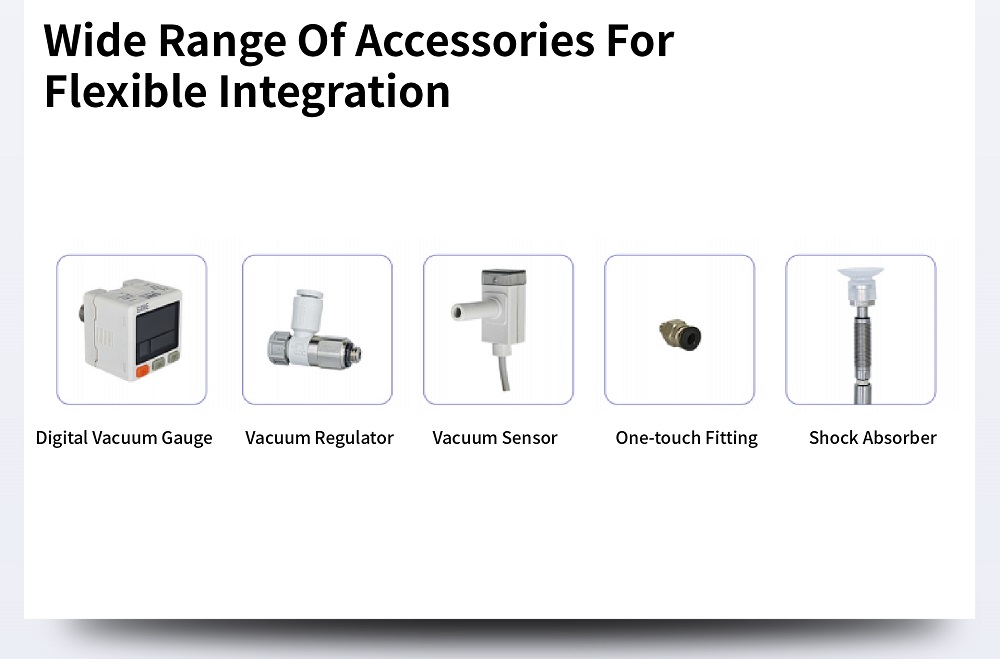 Wide Range Of Accessories For Flexible Integration

Digital Vacuum Gauge

Vacuum Regulator

Vacuum Sensor

One-touch Fitting

Shock Absorber